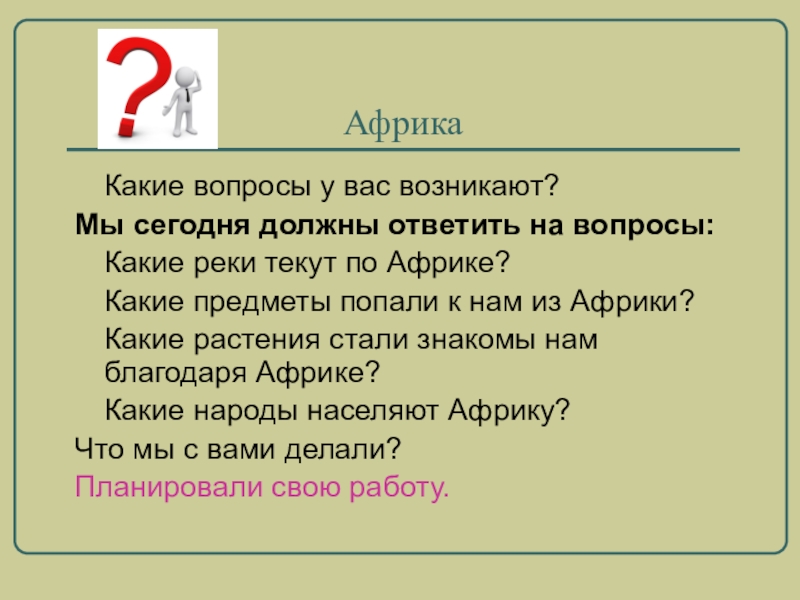 Африка

Какие вопросы у вас возникают?

Мы сегодня должны ответить на вопросы:

Какие реки текут по Африке?

Какие предметы попали к нам из Африки?

Какие растения стали знакомы нам благодаря Африке?

Какие народы населяют Африку?

Что мы с вами делали?

Планировали свою работу.